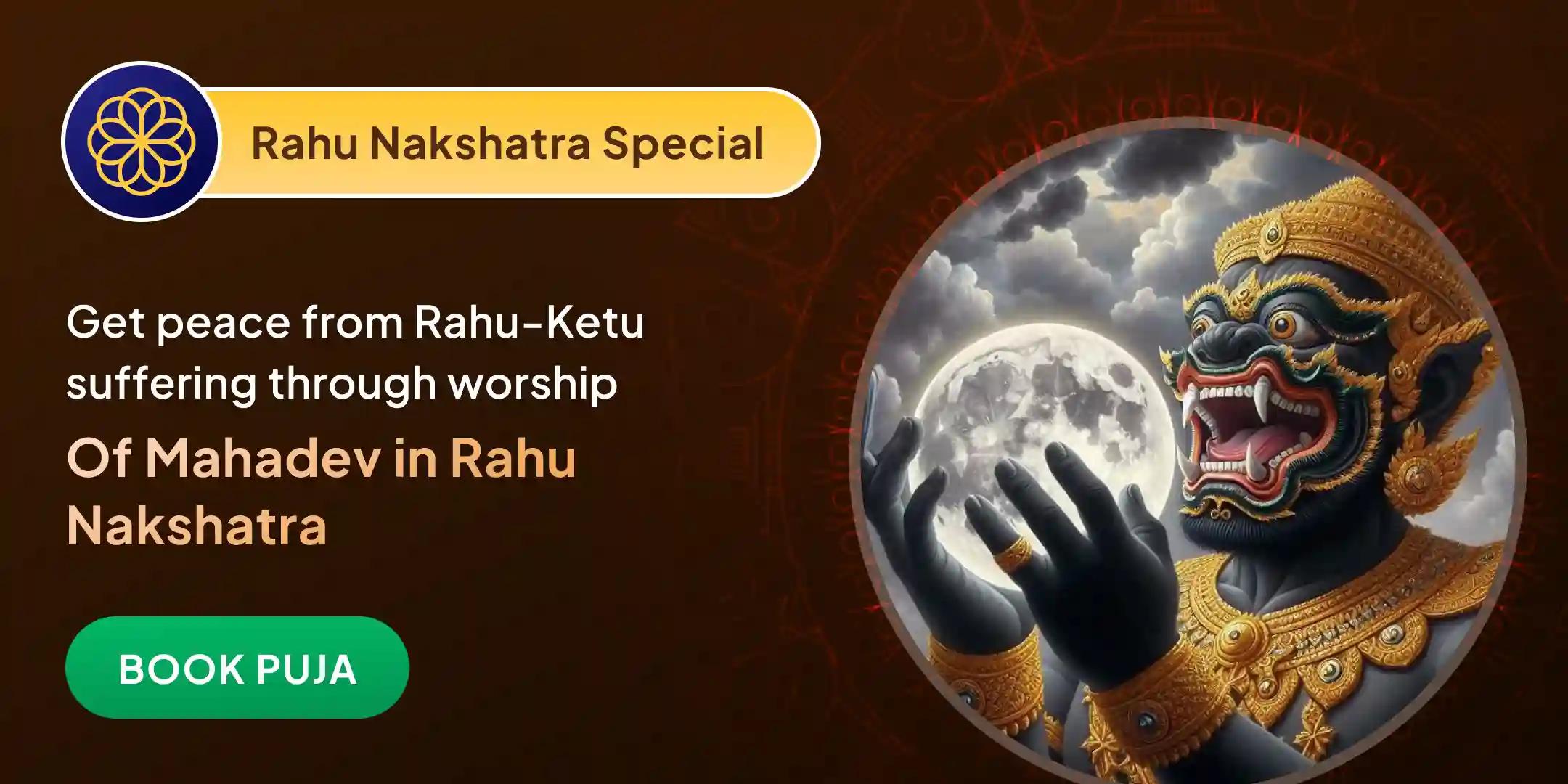 Rahu Nakshatra Special

Get peace from Rahu-Ketu suffering through worship

Of Mahadev in Rahu Nakshatra

BOOK PUJA